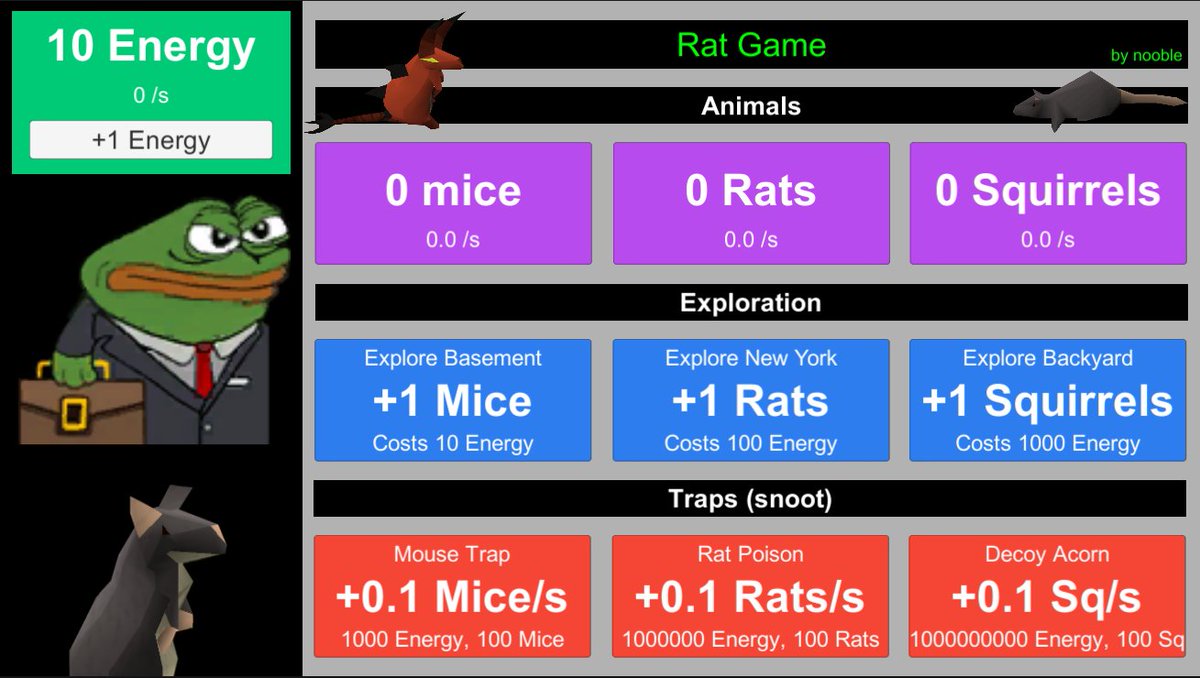 10 Energy
0 /s
+1 Energy

Rat Game
by nooble

Animals

0 mice
0.0 /s

0 Rats
0.0 /s

0 Squirrels
0.0 /s

Exploration

Explore Basement
+1 Mice
Costs 10 Energy

Explore New York
+1 Rats
Costs 100 Energy

Explore Backyard
+1 Squirrels
Costs 1000 Energy

Traps (snoot)

Mouse Trap
+0.1 Mice/s
1000 Energy, 100 Mice

Rat Poison
+0.1 Rats/s
1000000 Energy, 100 Rats

Decoy Acorn
+0.1 Sq/s
1000000000 Energy, 100 Sq